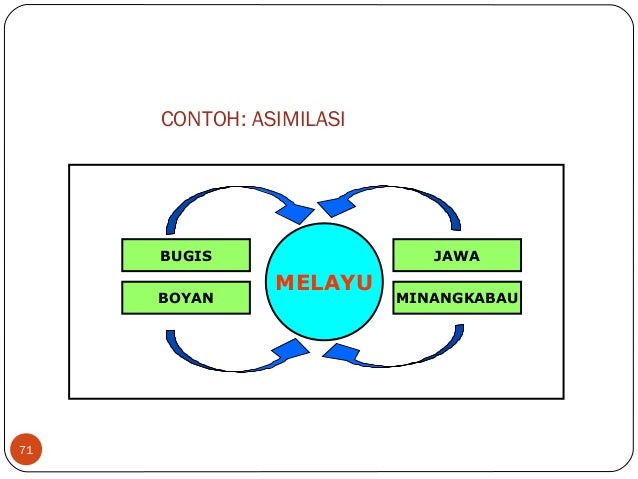 CONTOH: ASIMILASI

BUGIS

BOYAN

MELAYU

JAWA

MINANGKABAU

71